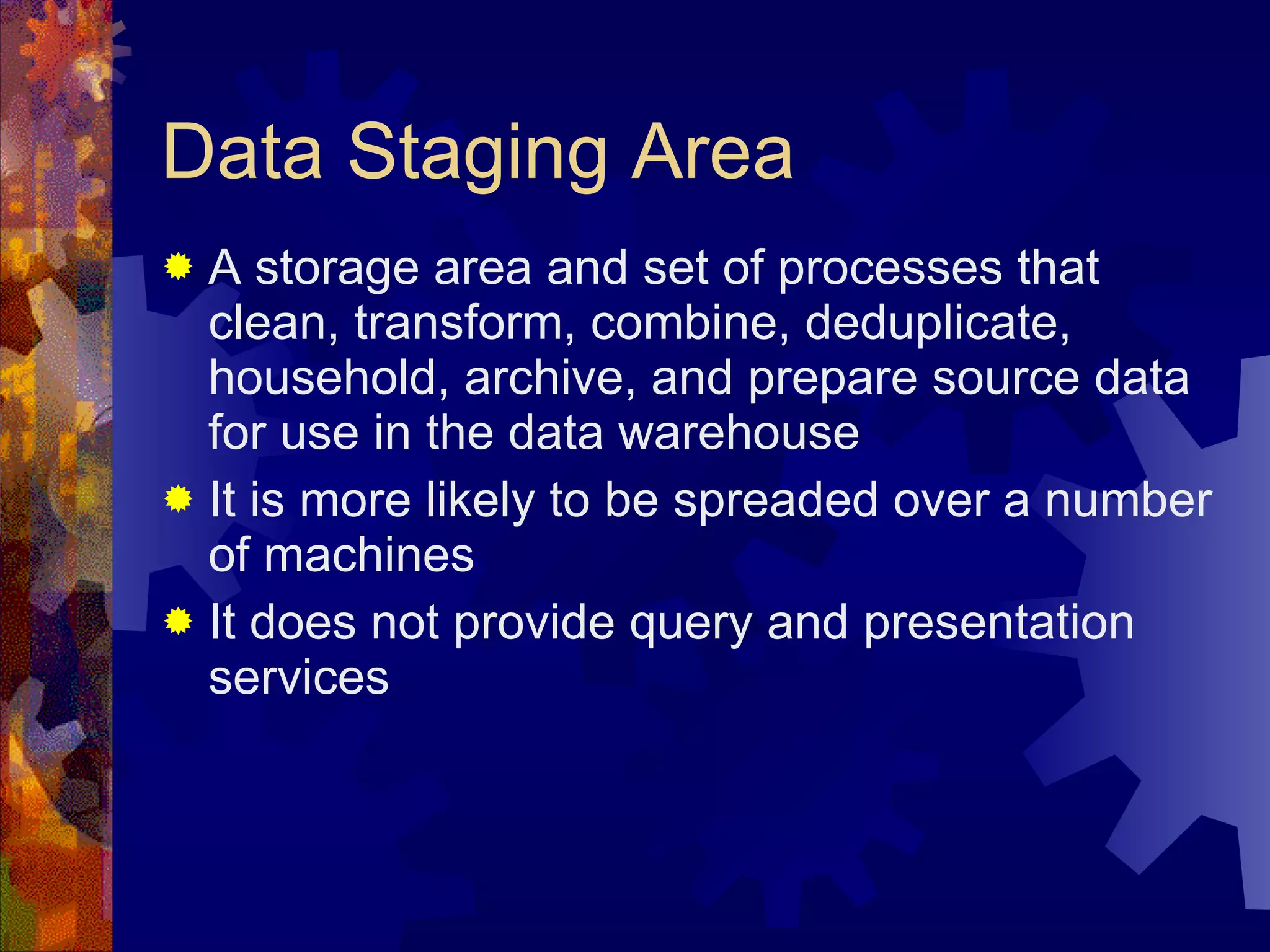 Data Staging Area

A storage area and set of processes that clean, transform, combine, deduplicate, household, archive, and prepare source data for use in the data warehouse

It is more likely to be spreaded over a number of machines

It does not provide query and presentation services